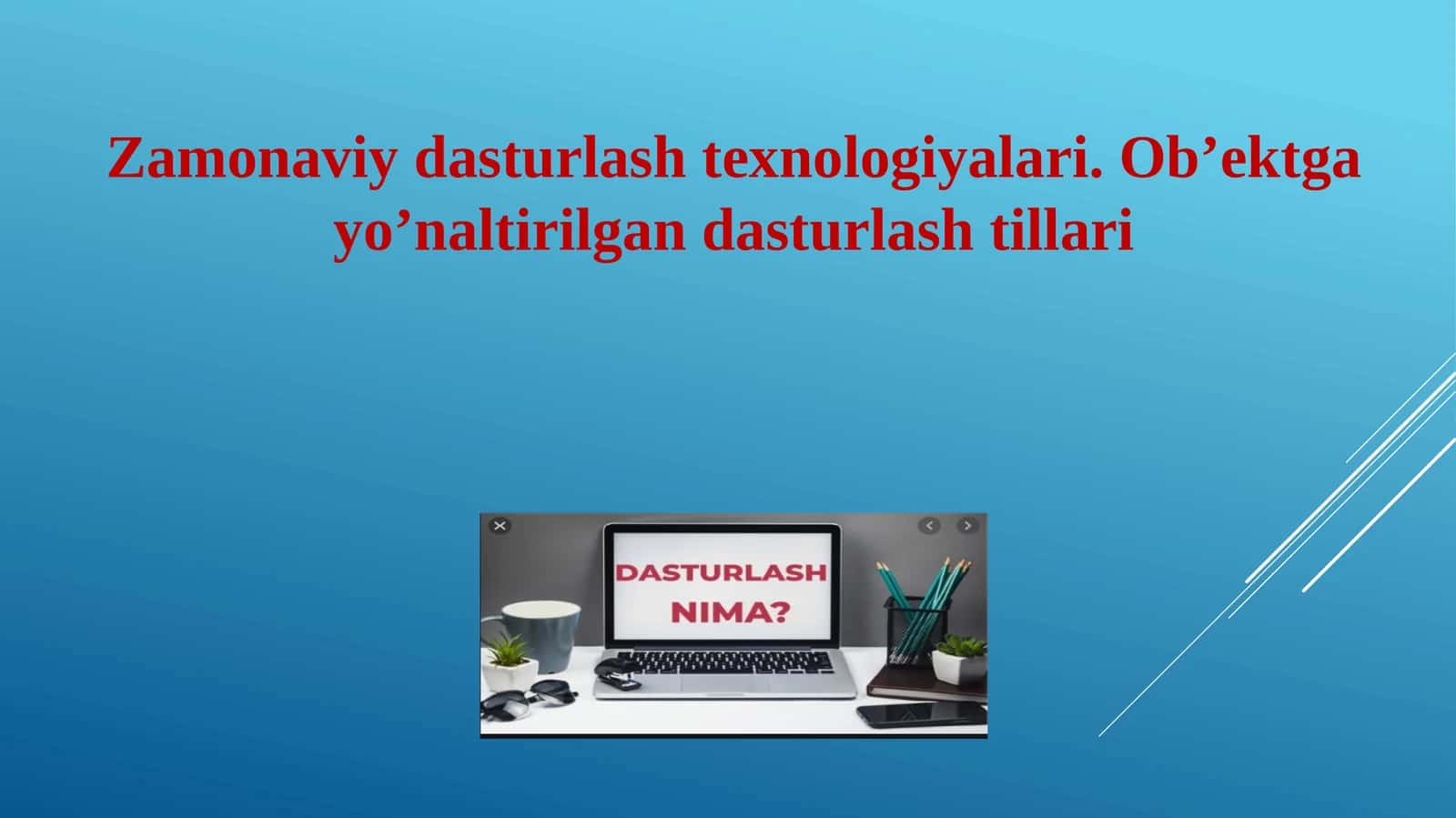 Zamonaviy dasturlash texnologiyalari. Ob’ektga yo’naltirilgan dasturlash tillari

DASTURLASH NIMA?